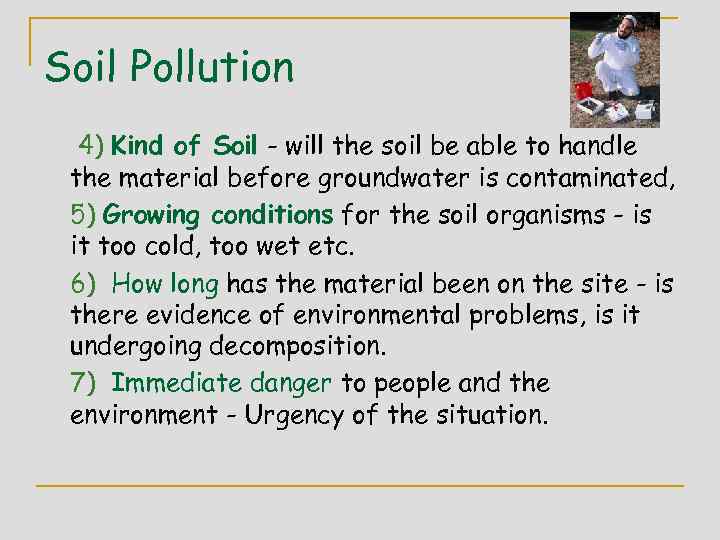 Soil Pollution

4) Kind of Soil - will the soil be able to handle the material before groundwater is contaminated,

5) Growing conditions for the soil organisms - is it too cold, too wet etc.

6) How long has the material been on the site - is there evidence of environmental problems, is it undergoing decomposition.

7) Immediate danger to people and the environment - Urgency of the situation.